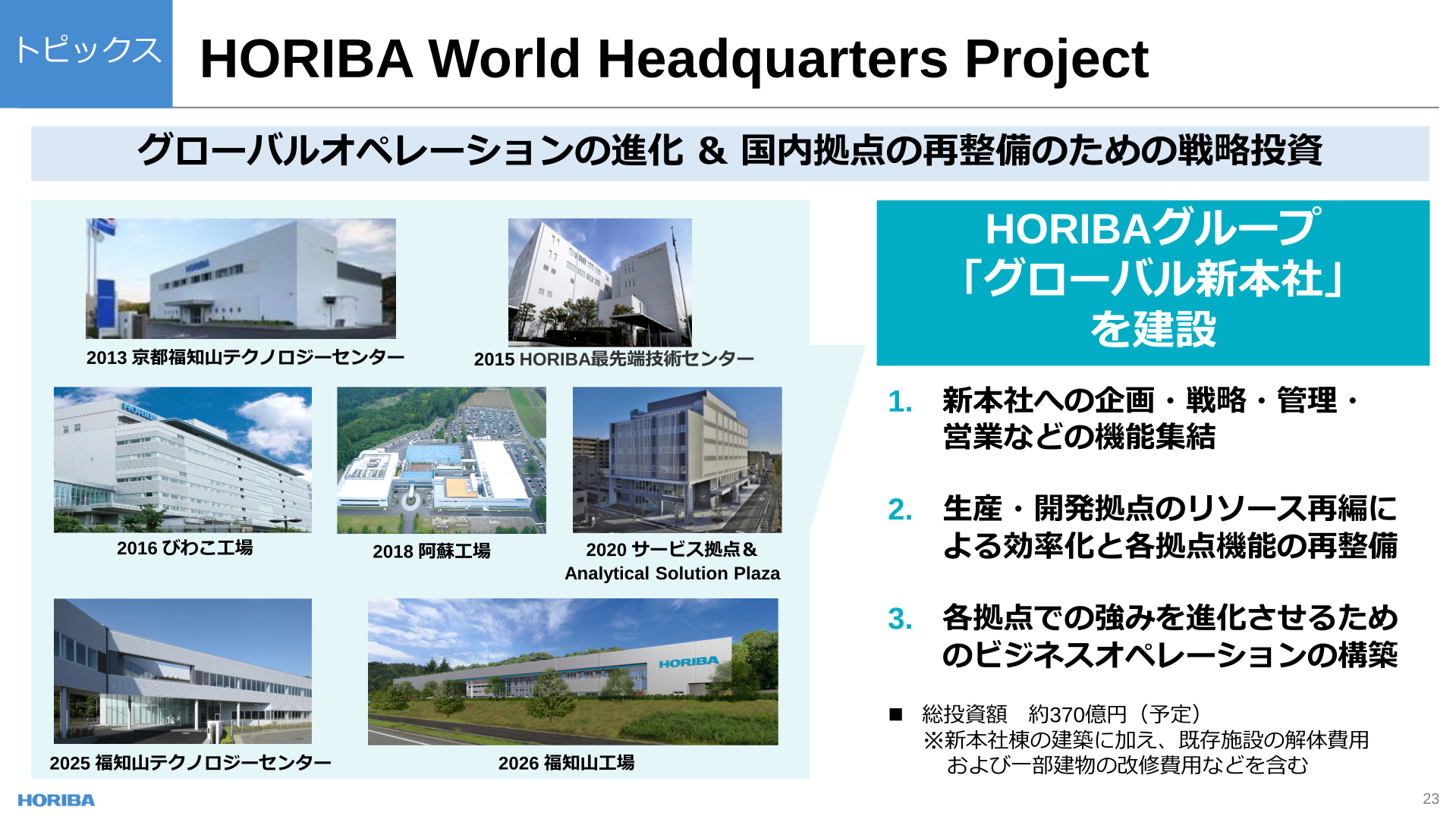 トピックス

HORIBA World Headquarters Project

グローバルオペレーションの進化 & 国内拠点の再整備のための戦略投資

2013 京都福知山テクノロジーセンター

2015 HORIBA最先端技術センター

2016 びわこ工場

2018 阿蘇工場

2020 サービス拠点＆ Analytical Solution Plaza

2025 福知山テクノロジーセンター

2026 福知山工場

HORIBAグループ「グローバル新本社」を建設

1. 新本社への企画・戦略・管理・営業などの機能集結

2. 生産・開発拠点のリソース再編による効率化と各拠点機能の再整備

3. 各拠点での強みを進化させるためのビジネスオペレーションの構築

■ 総投資額　約370億円（予定）
※新本社棟の建築に加え、既存施設の解体費用および一部建物の改修費用などを含む

HORIBA

23